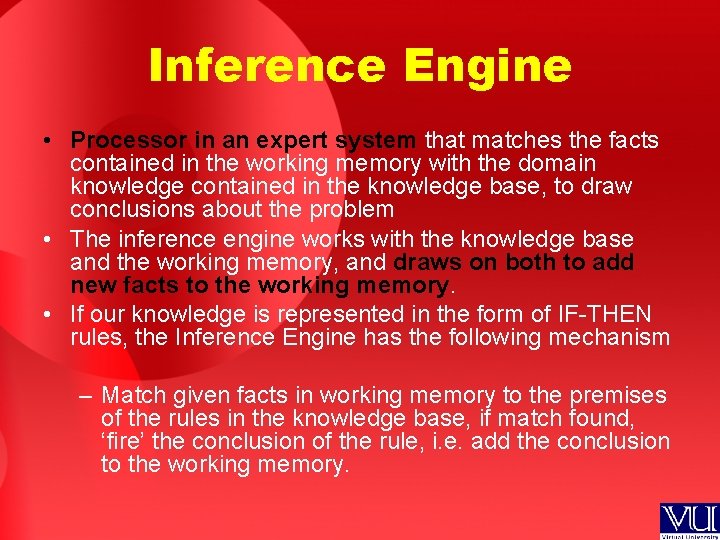 Inference Engine

• Processor in an expert system that matches the facts contained in the working memory with the domain knowledge contained in the knowledge base, to draw conclusions about the problem

• The inference engine works with the knowledge base and the working memory, and draws on both to add new facts to the working memory.

• If our knowledge is represented in the form of IF-THEN rules, the Inference Engine has the following mechanism

– Match given facts in working memory to the premises of the rules in the knowledge base, if match found, ‘fire’ the conclusion of the rule, i.e. add the conclusion to the working memory.

VU
Virtual University